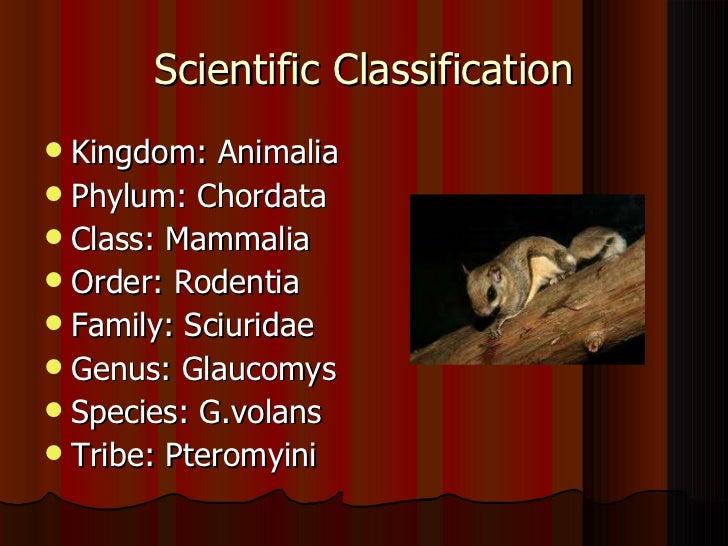 Scientific Classification

- Kingdom: Animalia
- Phylum: Chordata
- Class: Mammalia
- Order: Rodentia
- Family: Sciuridae
- Genus: Glaucomys
- Species: G.volans
- Tribe: Pteromyini